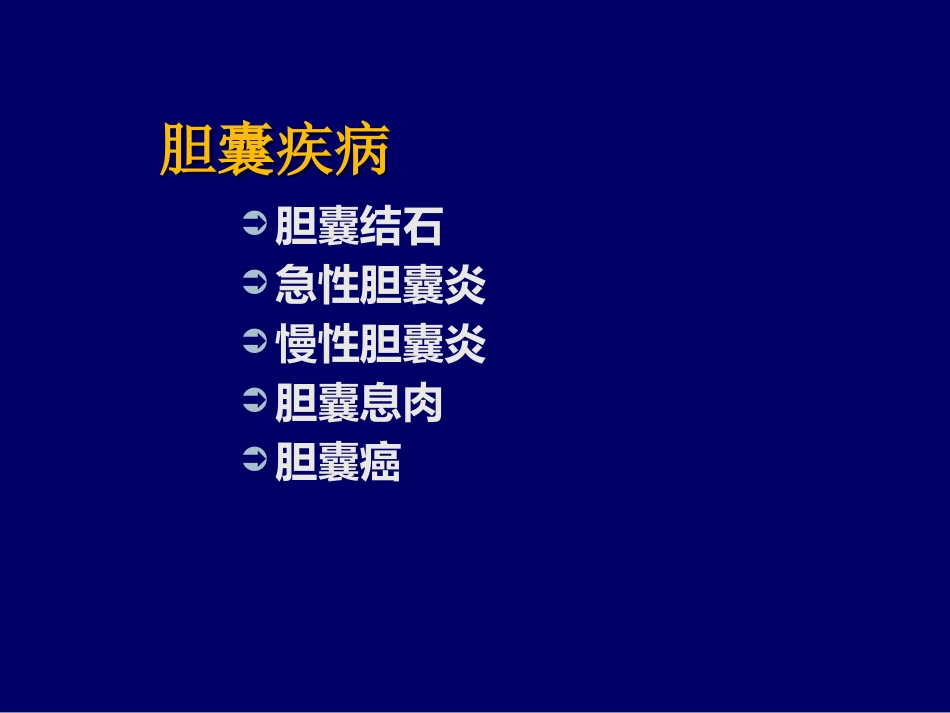 胆囊疾病

➲ 胆囊结石
➲ 急性胆囊炎
➲ 慢性胆囊炎
➲ 胆囊息肉
➲ 胆囊癌